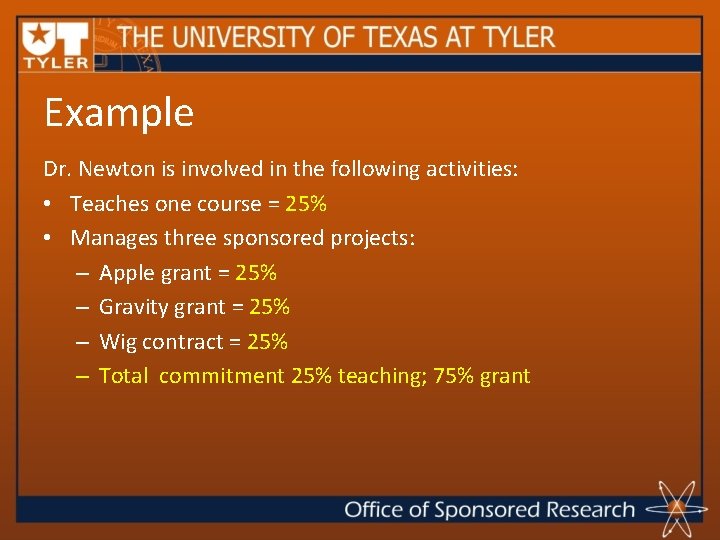 UT TYLER THE UNIVERSITY OF TEXAS AT TYLER

Example

Dr. Newton is involved in the following activities:

• Teaches one course = 25%
• Manages three sponsored projects:
 – Apple grant = 25%
 – Gravity grant = 25%
 – Wig contract = 25%
 – Total commitment 25% teaching; 75% grant

Office of Sponsored Research